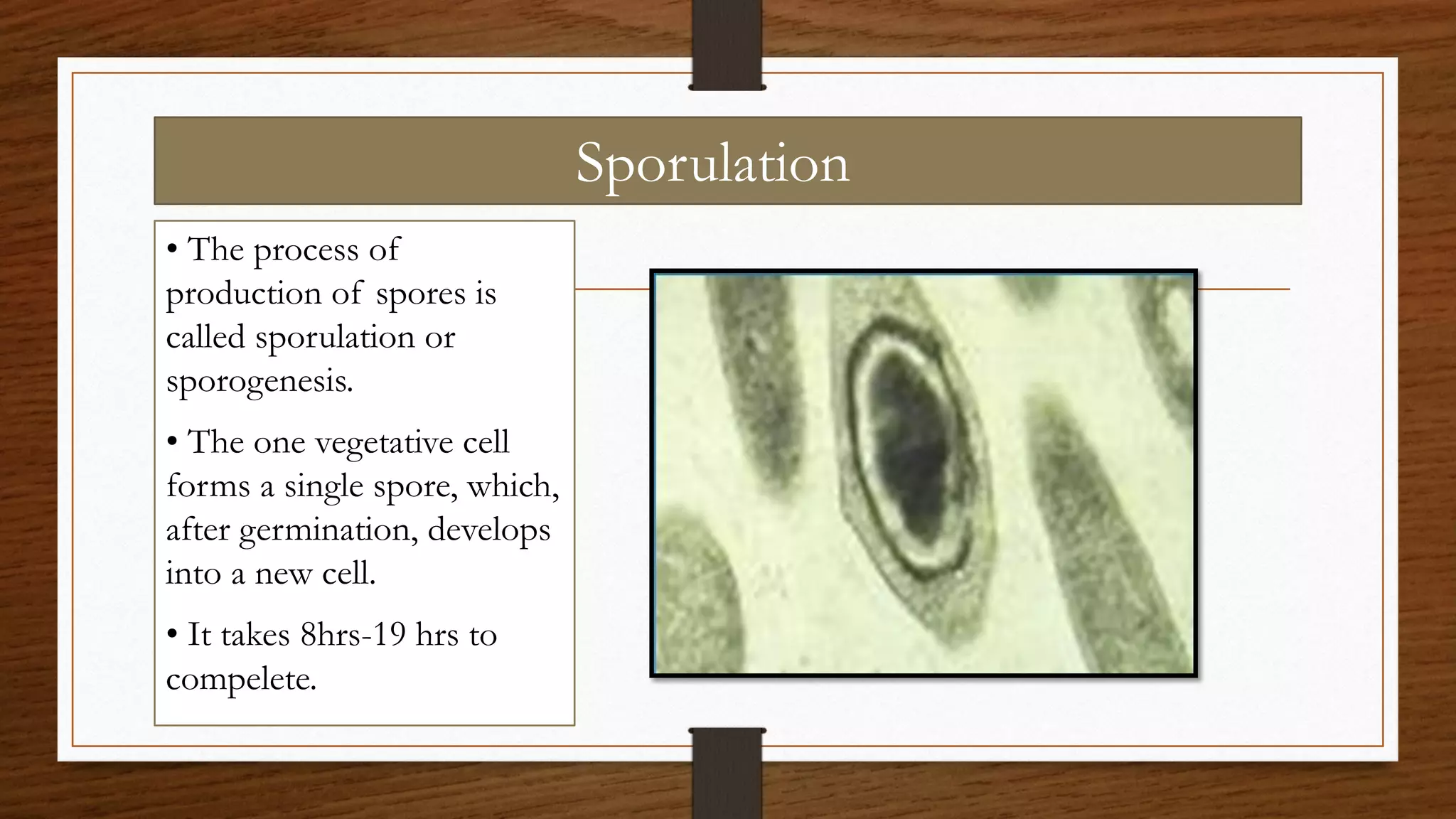 Sporulation

• The process of production of spores is called sporulation or sporogenesis.

• The one vegetative cell forms a single spore, which, after germination, develops into a new cell.

• It takes 8hrs-19 hrs to compelete.